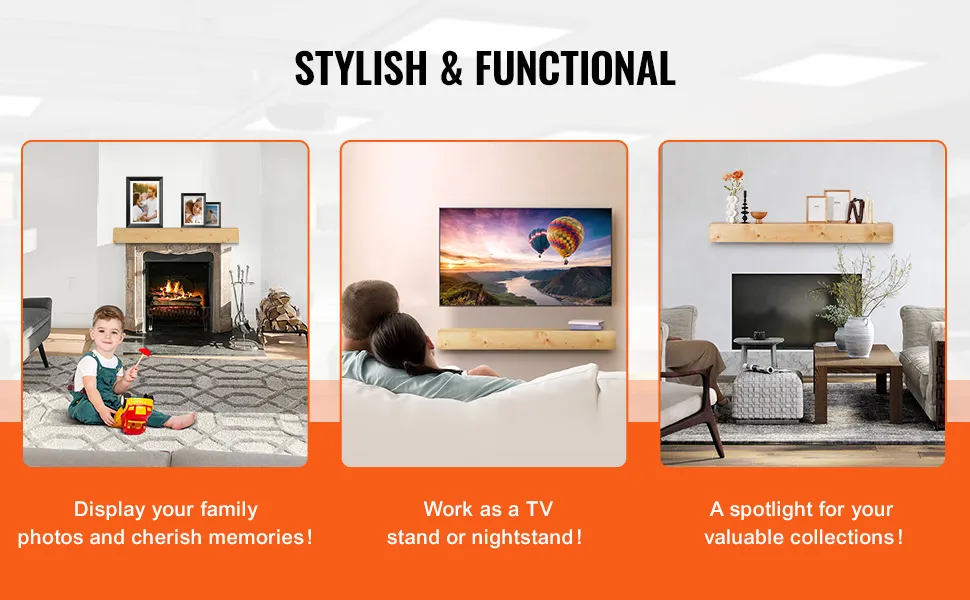 STYLISH & FUNCTIONAL

Display your family photos and cherish memories!

Work as a TV stand or nightstand!

A spotlight for your valuable collections!